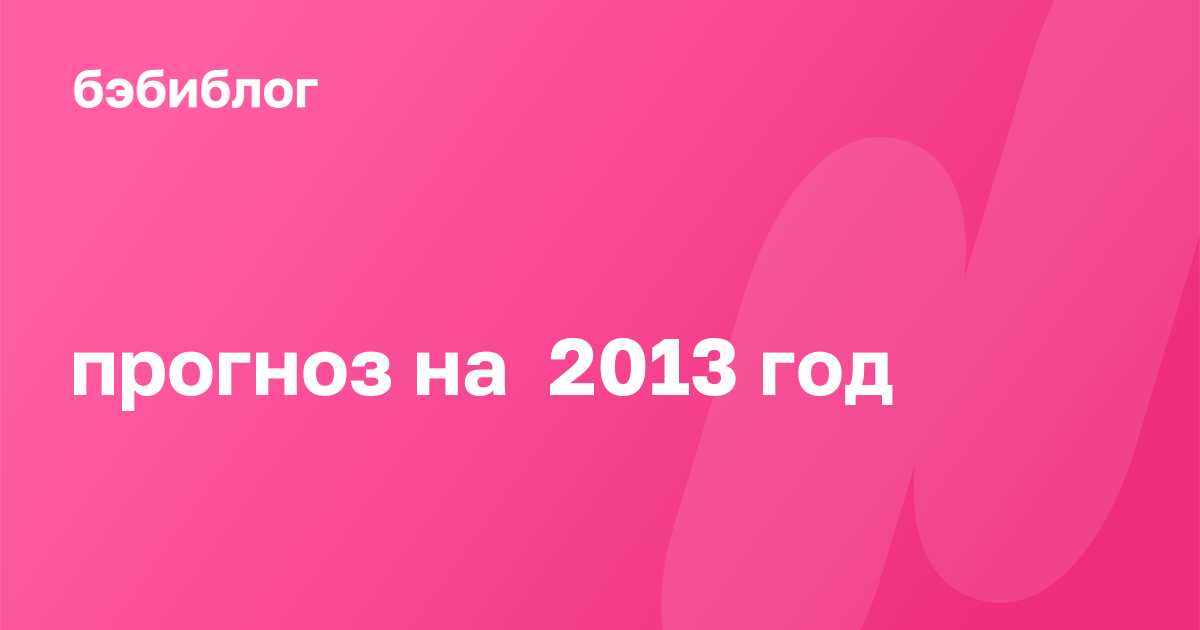 бэбиблог

прогноз на 2013 год